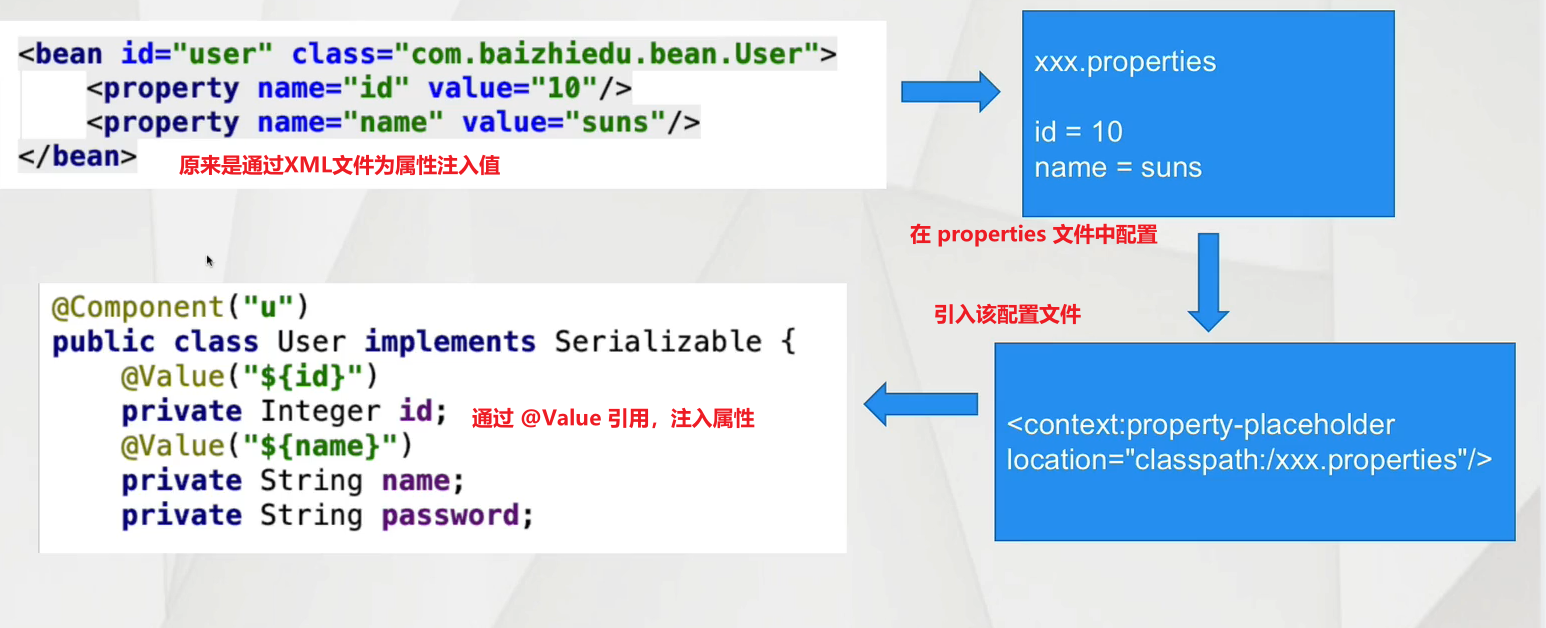 <bean id="user" class="com.baizhiedu.bean.User">
<property name="id" value="10"/>
<property name="name" value="suns"/>
</bean>

原来是通过XML文件为属性注入值

xxx.properties

id = 10
name = suns

在 properties 文件中配置

引入该配置文件

<context:property-placeholder location="classpath:/xxx.properties"/>

@Component("u")
public class User implements Serializable {
@Value("${id}")
private Integer id;
@Value("${name}")
private String name;
private String password;

通过 @Value 引用，注入属性